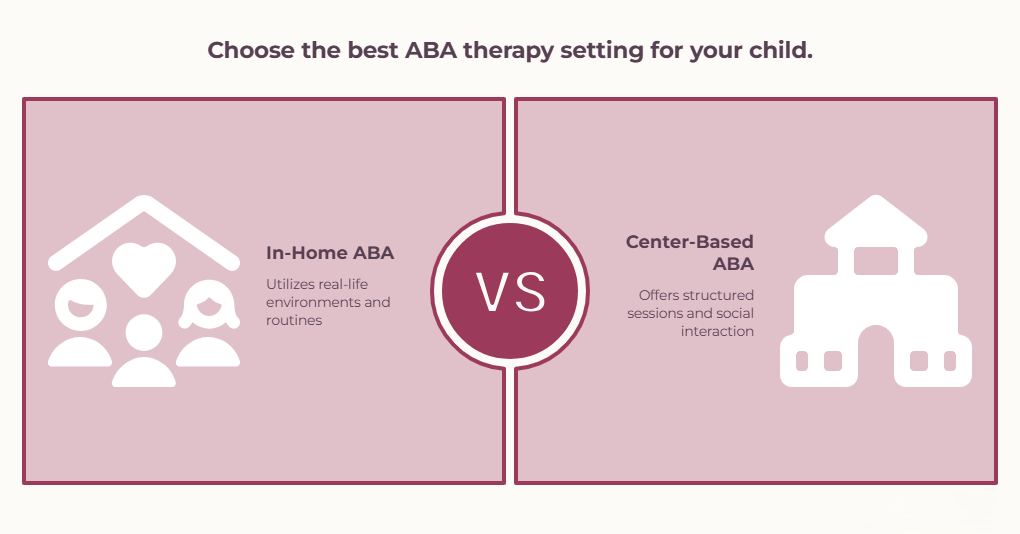 Choose the best ABA therapy setting for your child.

In-Home ABA

Utilizes real-life environments and routines

VS

Center-Based ABA

Offers structured sessions and social interaction